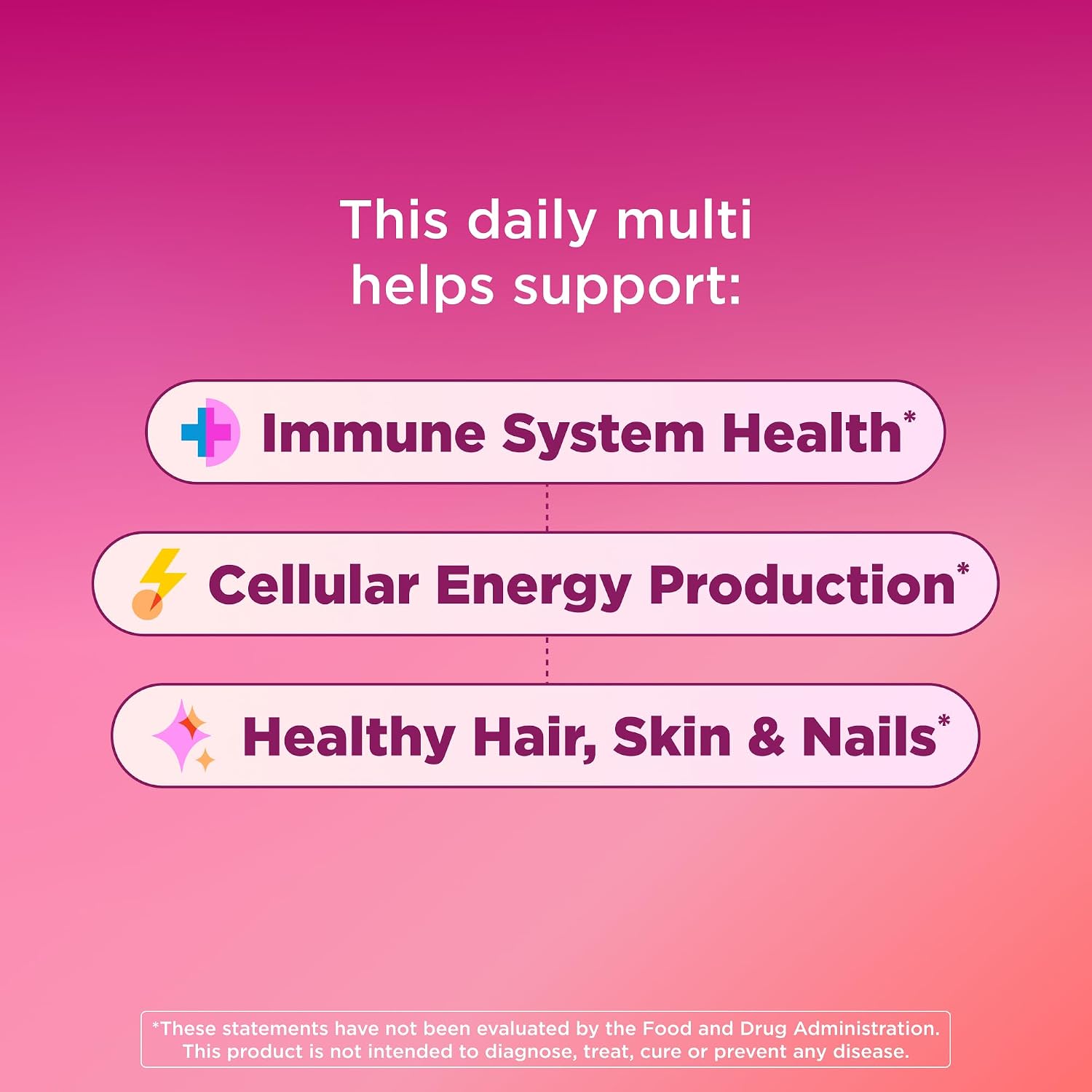 This daily multi helps support:

Immune System Health*

Cellular Energy Production*

Healthy Hair, Skin & Nails*

*These statements have not been evaluated by the Food and Drug Administration. This product is not intended to diagnose, treat, cure or prevent any disease.